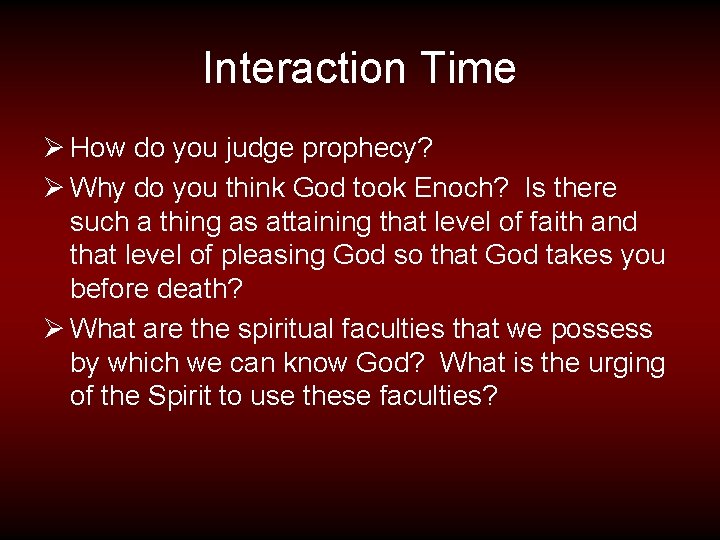 Interaction Time

➢ How do you judge prophecy?

➢ Why do you think God took Enoch?  Is there such a thing as attaining that level of faith and that level of pleasing God so that God takes you before death?

➢ What are the spiritual faculties that we possess by which we can know God?  What is the urging of the Spirit to use these faculties?